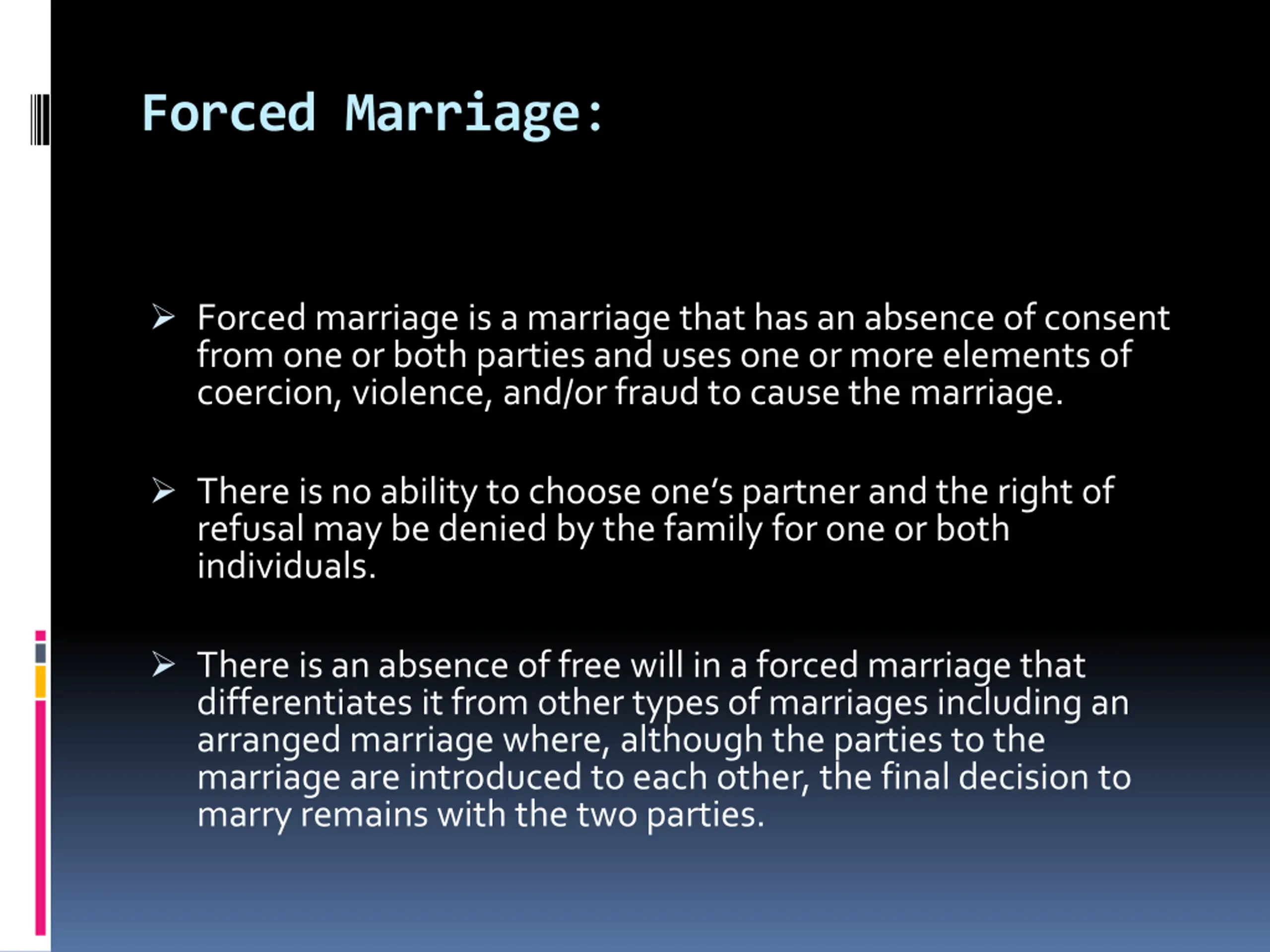 Forced Marriage:

➢ Forced marriage is a marriage that has an absence of consent from one or both parties and uses one or more elements of coercion, violence, and/or fraud to cause the marriage.

➢ There is no ability to choose one's partner and the right of refusal may be denied by the family for one or both individuals.

➢ There is an absence of free will in a forced marriage that differentiates it from other types of marriages including an arranged marriage where, although the parties to the marriage are introduced to each other, the final decision to marry remains with the two parties.